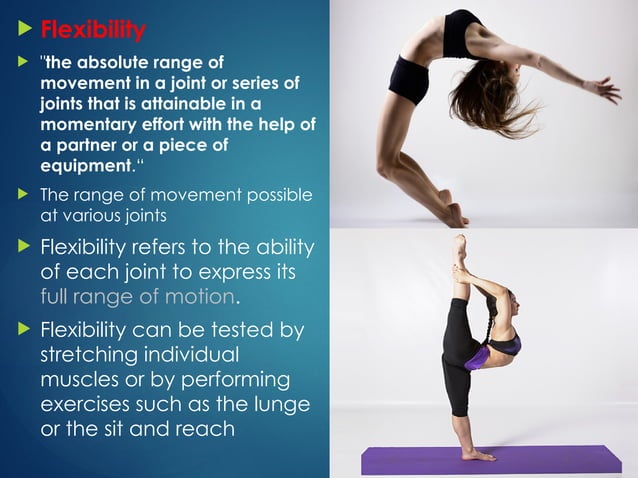 Flexibility

"the absolute range of movement in a joint or series of joints that is attainable in a momentary effort with the help of a partner or a piece of equipment."

The range of movement possible at various joints

Flexibility refers to the ability of each joint to express its full range of motion.

Flexibility can be tested by stretching individual muscles or by performing exercises such as the lunge or the sit and reach